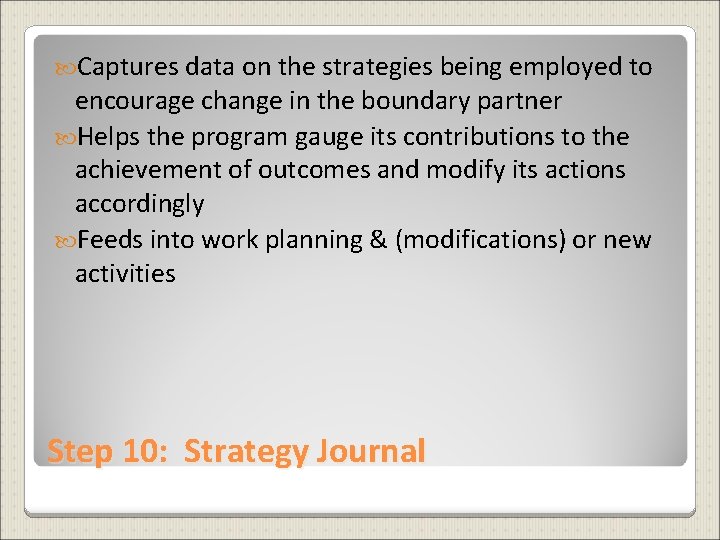 Captures data on the strategies being employed to encourage change in the boundary partner

Helps the program gauge its contributions to the achievement of outcomes and modify its actions accordingly

Feeds into work planning & (modifications) or new activities

Step 10: Strategy Journal